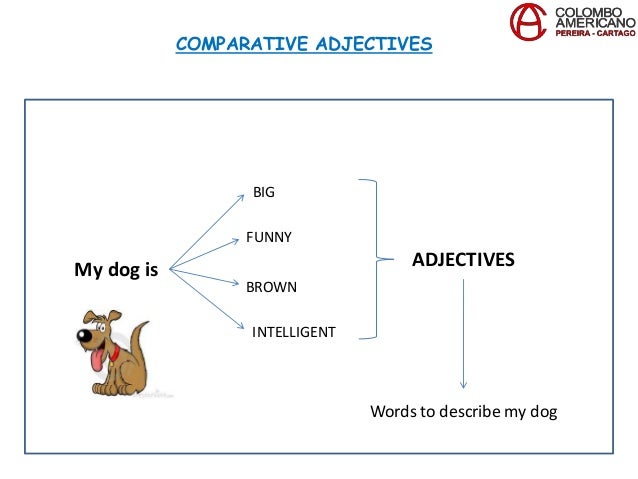 COLOMBO AMERICANO
PEREIRA - CARTAGO

COMPARATIVE ADJECTIVES

My dog is

BIG

FUNNY

BROWN

INTELLIGENT

ADJECTIVES

Words to describe my dog